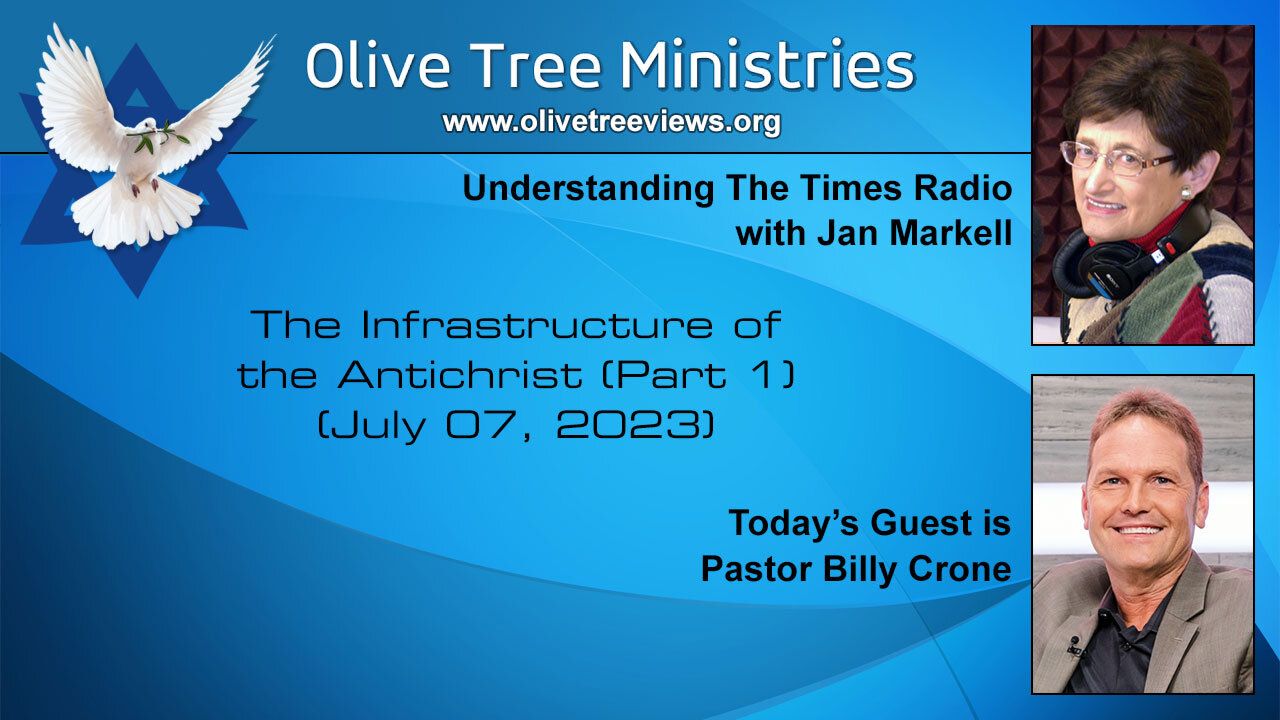 Olive Tree Ministries
www.olivetreeviews.org

Understanding The Times Radio
with Jan Markell

The Infrastructure of the Antichrist (Part 1) (July 07, 2023)

Today's Guest is
Pastor Billy Crone